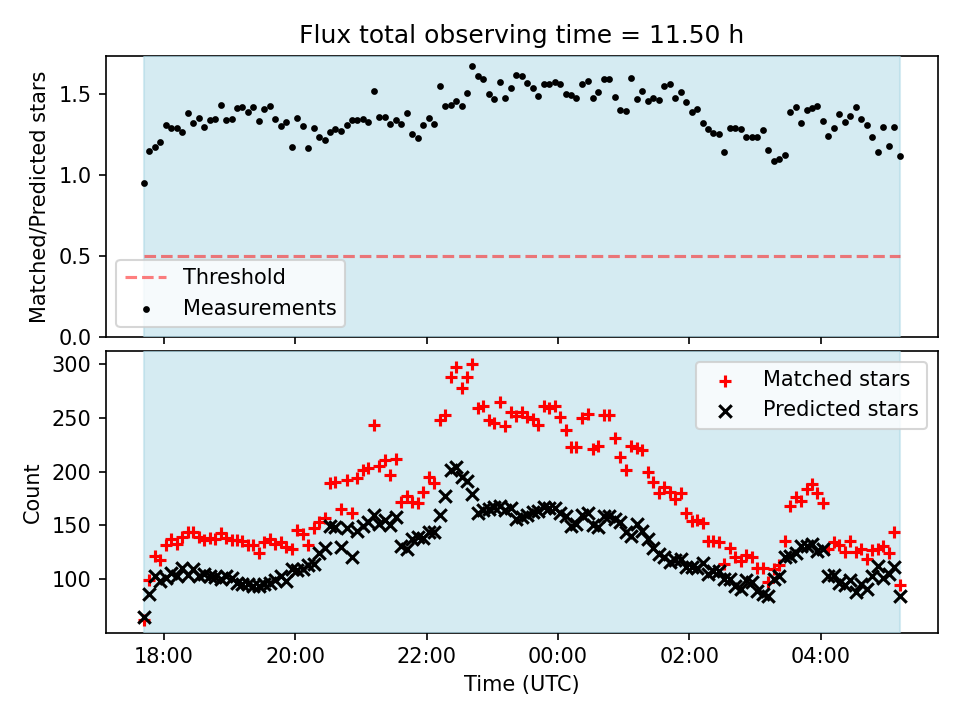 Flux total observing time = 11.50 h

Matched/Predicted stars

1.5
1.0
0.5
0.0

Threshold
Measurements

Count

300
250
200
150
100

Matched stars
Predicted stars

18:00
20:00
22:00
00:00
02:00
04:00

Time (UTC)